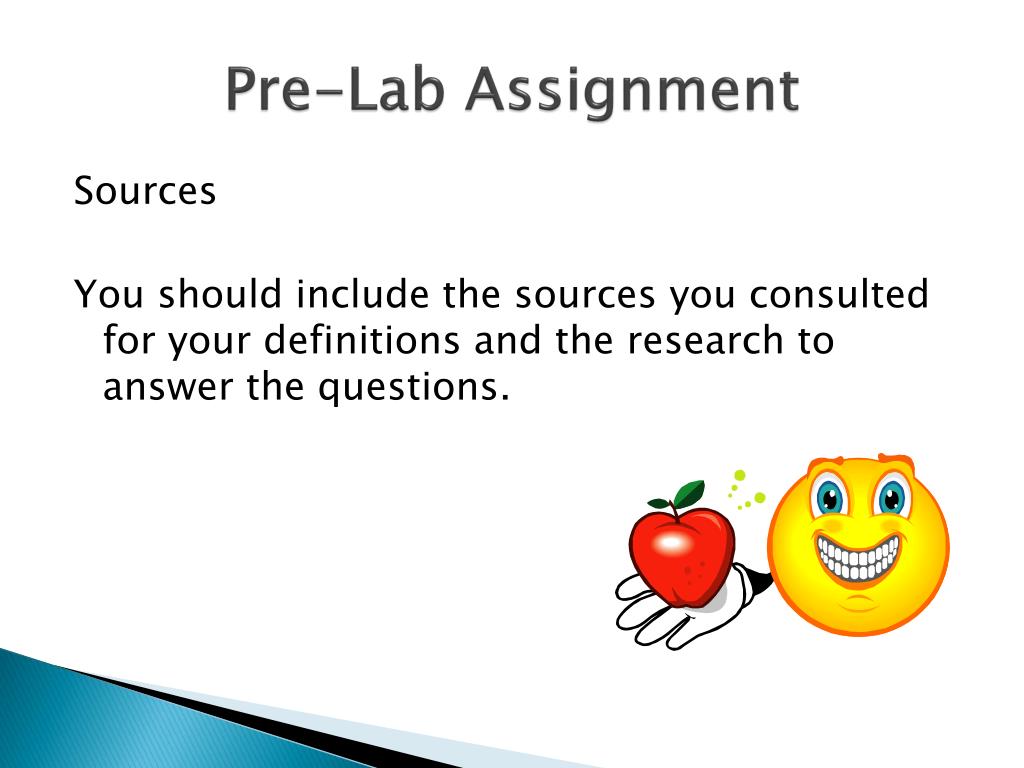 Pre-Lab Assignment

Sources

You should include the sources you consulted for your definitions and the research to answer the questions.